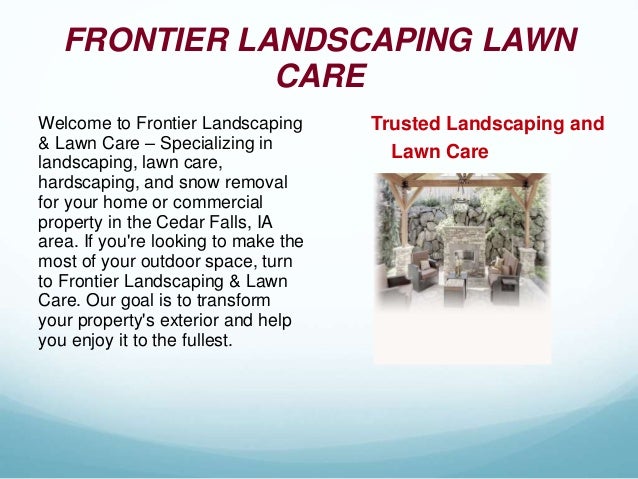 FRONTIER LANDSCAPING LAWN CARE

Welcome to Frontier Landscaping & Lawn Care – Specializing in landscaping, lawn care, hardscaping, and snow removal for your home or commercial property in the Cedar Falls, IA area. If you're looking to make the most of your outdoor space, turn to Frontier Landscaping & Lawn Care. Our goal is to transform your property's exterior and help you enjoy it to the fullest.

Trusted Landscaping and Lawn Care